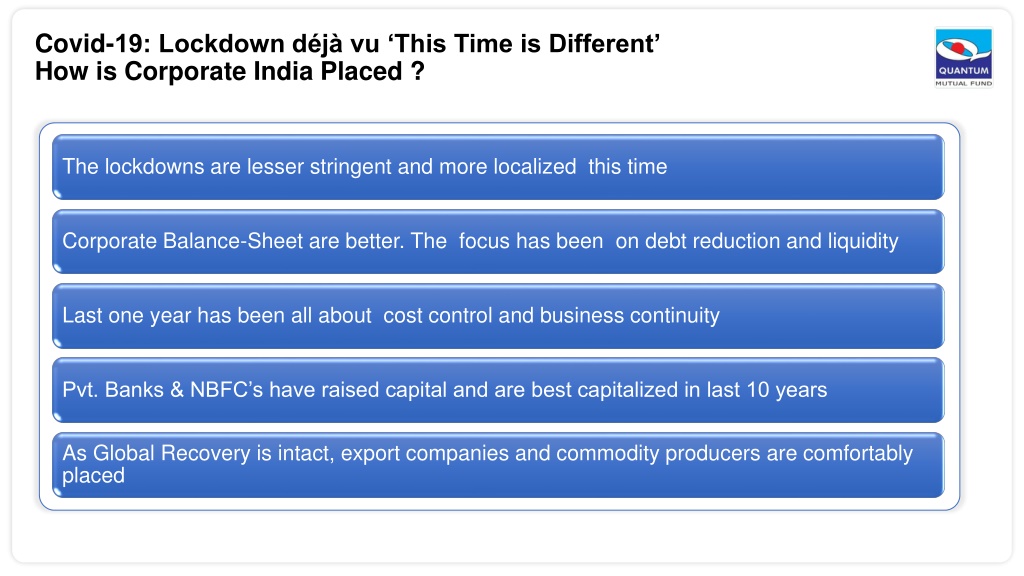 Covid-19: Lockdown déjà vu ‘This Time is Different’
How is Corporate India Placed ?

QUANTUM
MUTUAL FUND

The lockdowns are lesser stringent and more localized this time

Corporate Balance-Sheet are better. The focus has been on debt reduction and liquidity

Last one year has been all about cost control and business continuity

Pvt. Banks & NBFC’s have raised capital and are best capitalized in last 10 years

As Global Recovery is intact, export companies and commodity producers are comfortably placed